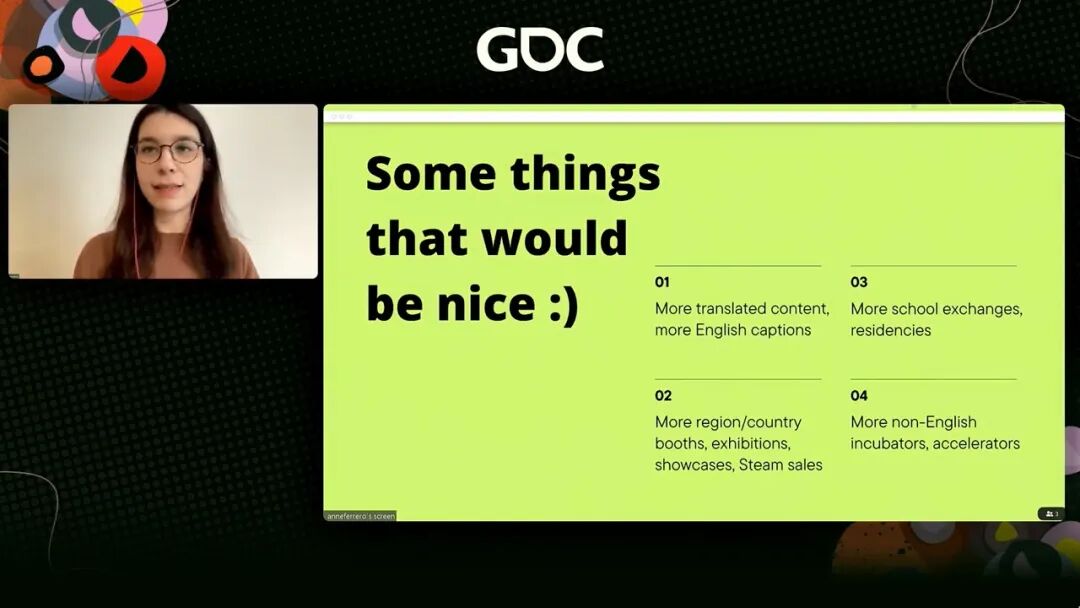 GDC

Some things that would be nice :)

01
More translated content, more English captions

02
More region/country booths, exhibitions, showcases, Steam sales

03
More school exchanges, residencies

04
More non-English incubators, accelerators

anneferrero's screen